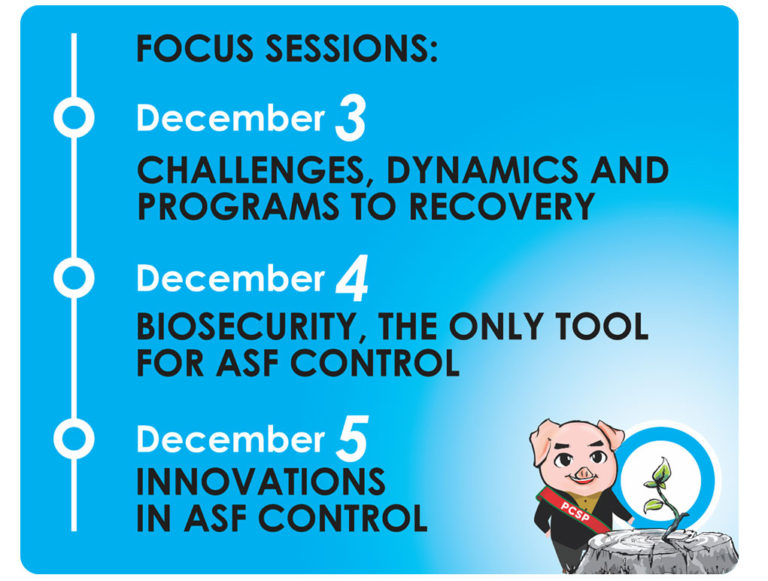 FOCUS SESSIONS:

December 3
CHALLENGES, DYNAMICS AND PROGRAMS TO RECOVERY

December 4
BIOSECURITY, THE ONLY TOOL FOR ASF CONTROL

December 5
INNOVATIONS IN ASF CONTROL

PCSP